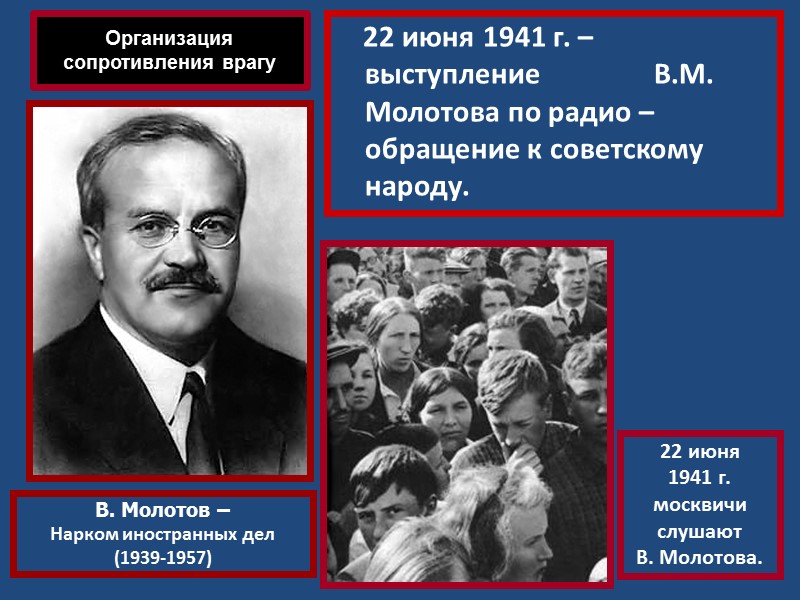 Организация сопротивления врагу

22 июня 1941 г. – выступление В.М. Молотова по радио – обращение к советскому народу.

В. Молотов – Нарком иностранных дел (1939-1957)

22 июня 1941 г. москвичи слушают В. Молотова.